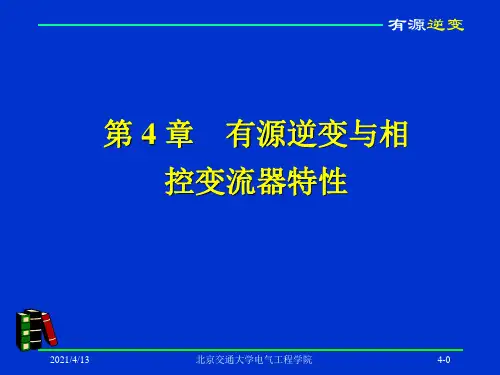 有源逆变

第 4 章　有源逆变与相控变流器特性

2021/4/13

北京交通大学电气工程学院

4-0